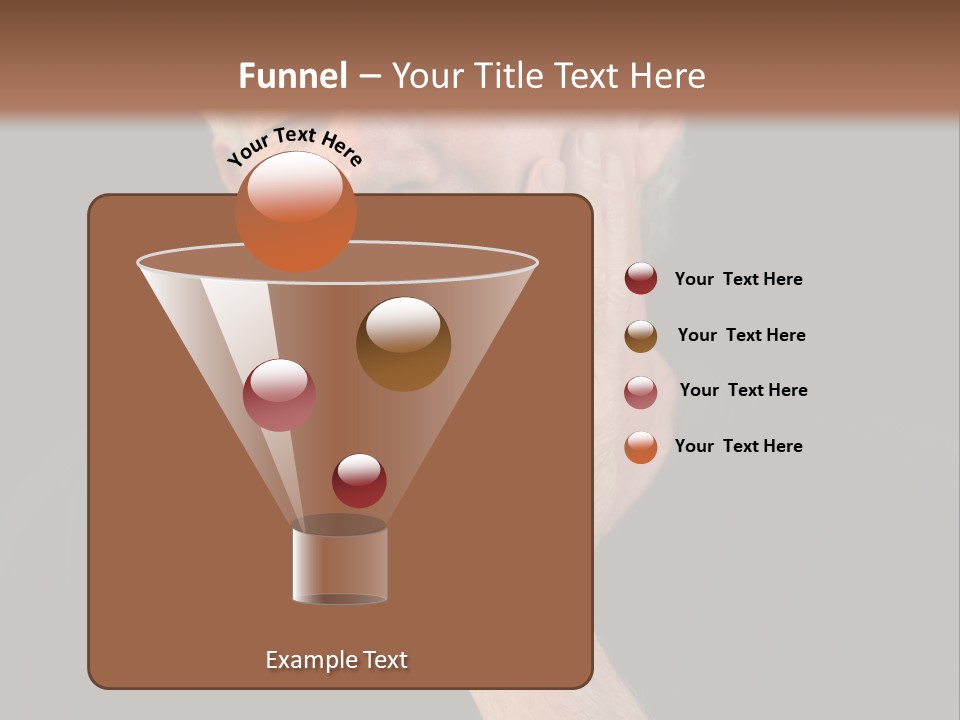 Funnel – Your Title Text Here

Your Text Here

Your Text Here

Your Text Here

Your Text Here

Your Text Here

Example Text